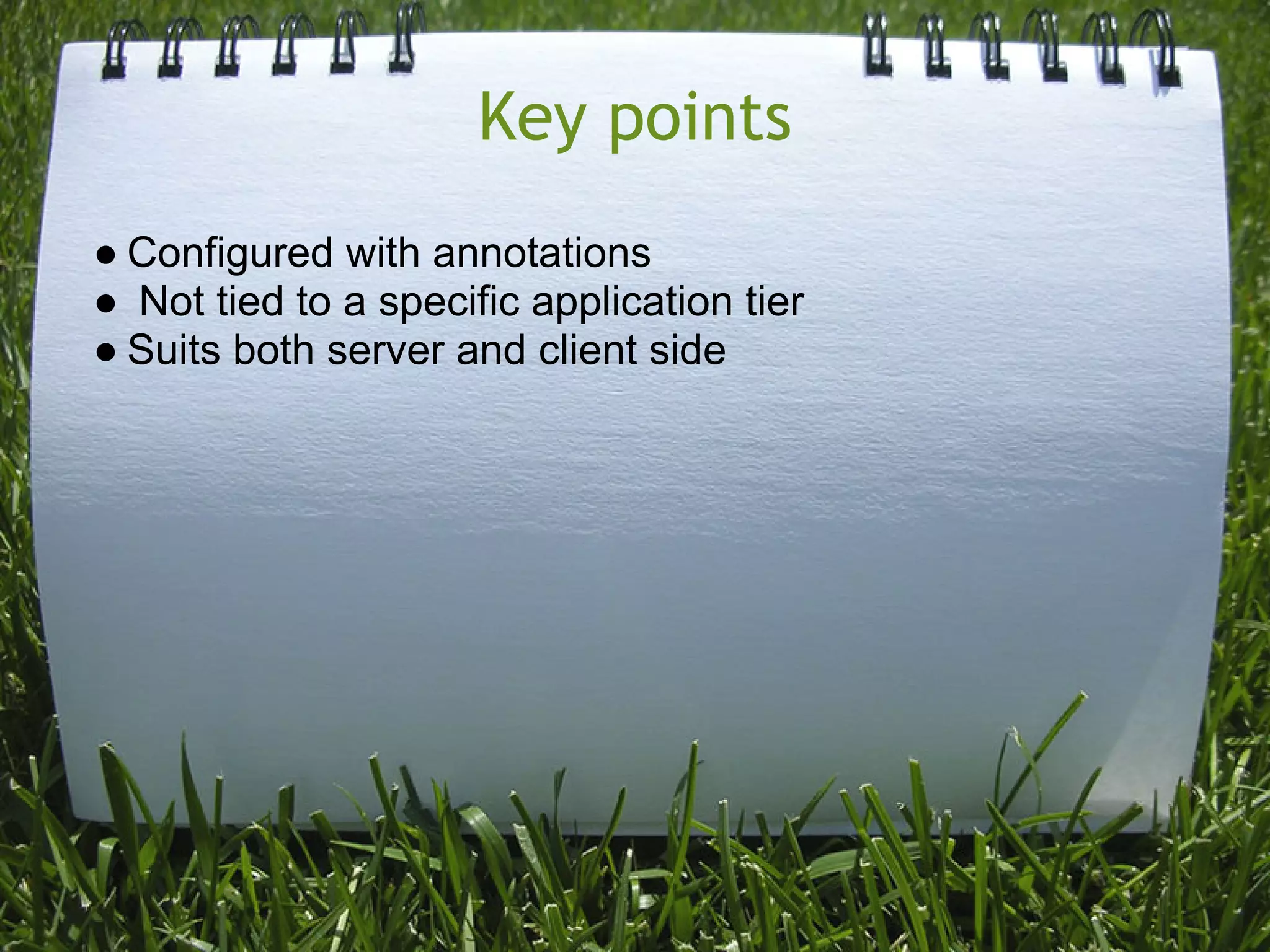 Key points

● Configured with annotations
● Not tied to a specific application tier
● Suits both server and client side